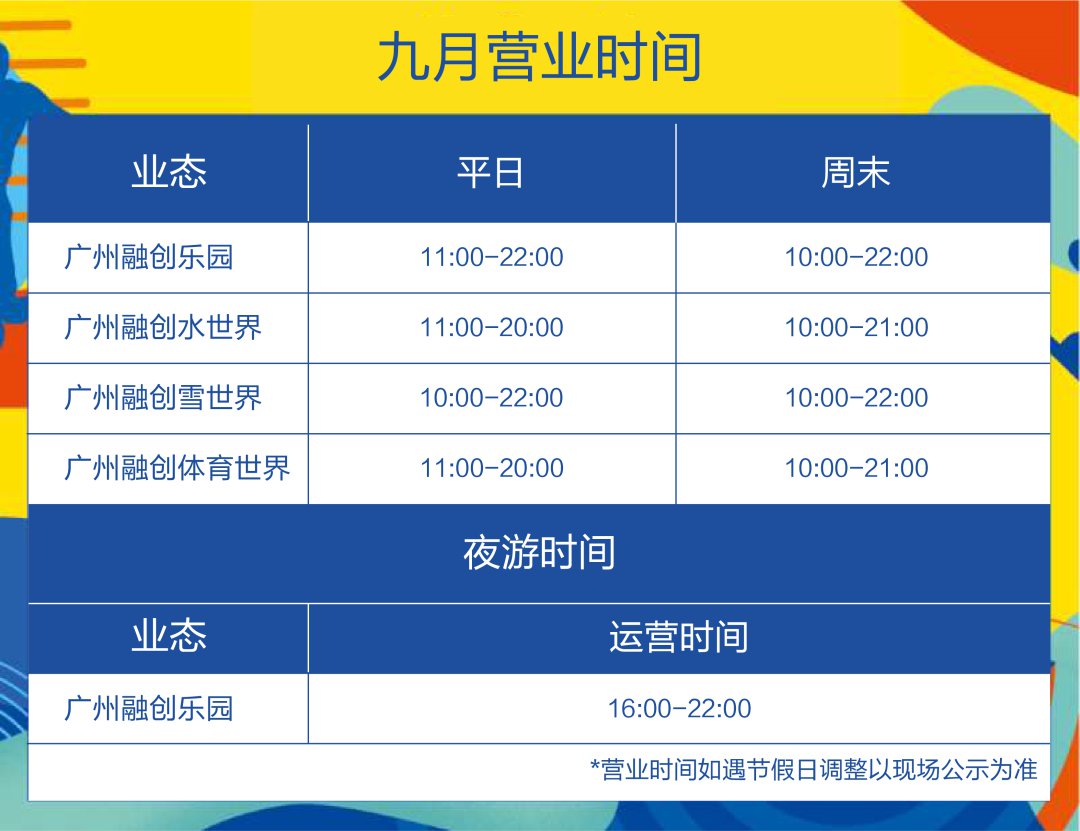 九月营业时间

| 业态 | 平日 | 周末 |
|---|---|---|
| 广州融创乐园 | 11:00-22:00 | 10:00-22:00 |
| 广州融创水世界 | 11:00-20:00 | 10:00-21:00 |
| 广州融创雪世界 | 10:00-22:00 | 10:00-22:00 |
| 广州融创体育世界 | 11:00-20:00 | 10:00-21:00 |

夜游时间

| 业态 | 运营时间 |
|---|---|
| 广州融创乐园 | 16:00-22:00 |

*营业时间如遇节假日调整以现场公示为准